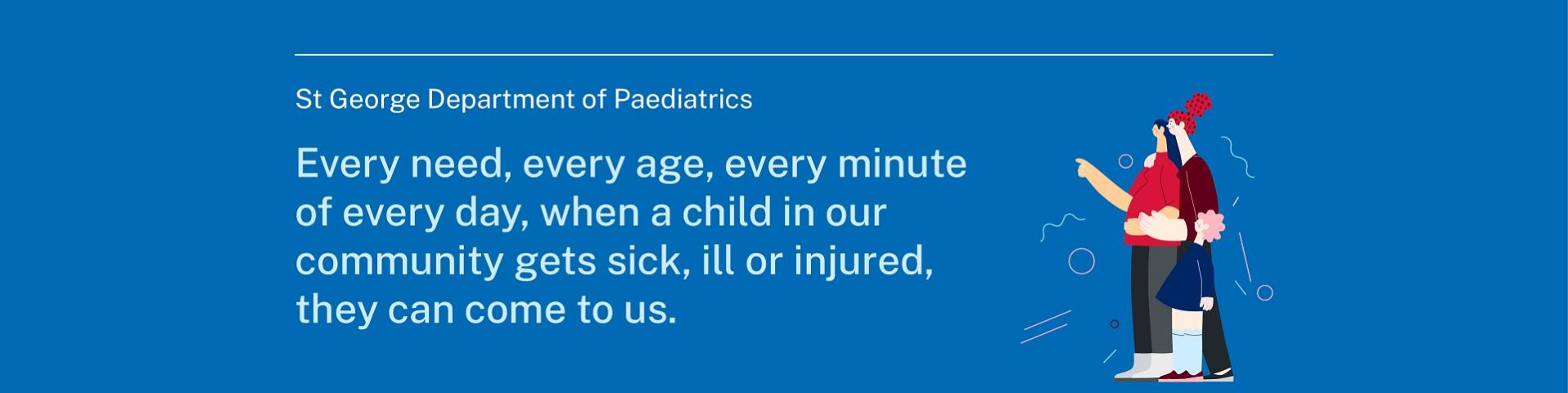 St George Department of Paediatrics

Every need, every age, every minute of every day, when a child in our community gets sick, ill or injured, they can come to us.